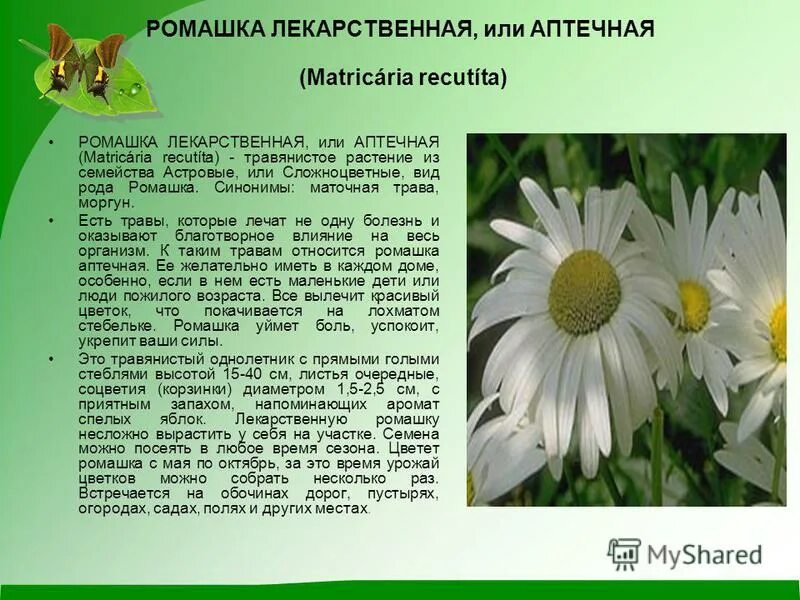 РОМАШКА ЛЕКАРСТВЕННАЯ, или АПТЕЧНАЯ

(Matricária recutíta)

• РОМАШКА ЛЕКАРСТВЕННАЯ, или АПТЕЧНАЯ (Matricária recutíta) - травянистое растение из семейства Астровые, или Сложноцветные, вид рода Ромашка. Синонимы: маточная трава, моргун.

• Есть травы, которые лечат не одну болезнь и оказывают благотворное влияние на весь организм. К таким травам относится ромашка аптечная. Ее желательно иметь в каждом доме, особенно, если в нем есть маленькие дети или люди пожилого возраста. Все вылечит красивый цветок, что покачивается на лохматом стебельке. Ромашка уймет боль, успокоит, укрепит ваши силы.

• Это травянистый однолетник с прямыми голыми стеблями высотой 15-40 см, листья очередные, соцветия (корзинки) диаметром 1,5-2,5 см, с приятным запахом, напоминающих аромат спелых яблок. Лекарственную ромашку несложно вырастить у себя на участке. Семена можно посеять в любое время сезона. Цветет ромашка с мая по октябрь, за это время урожай цветков можно собрать несколько раз. Встречается на обочинах дорог, пустырях, огородах, садах, полях и других местах.

MyShared